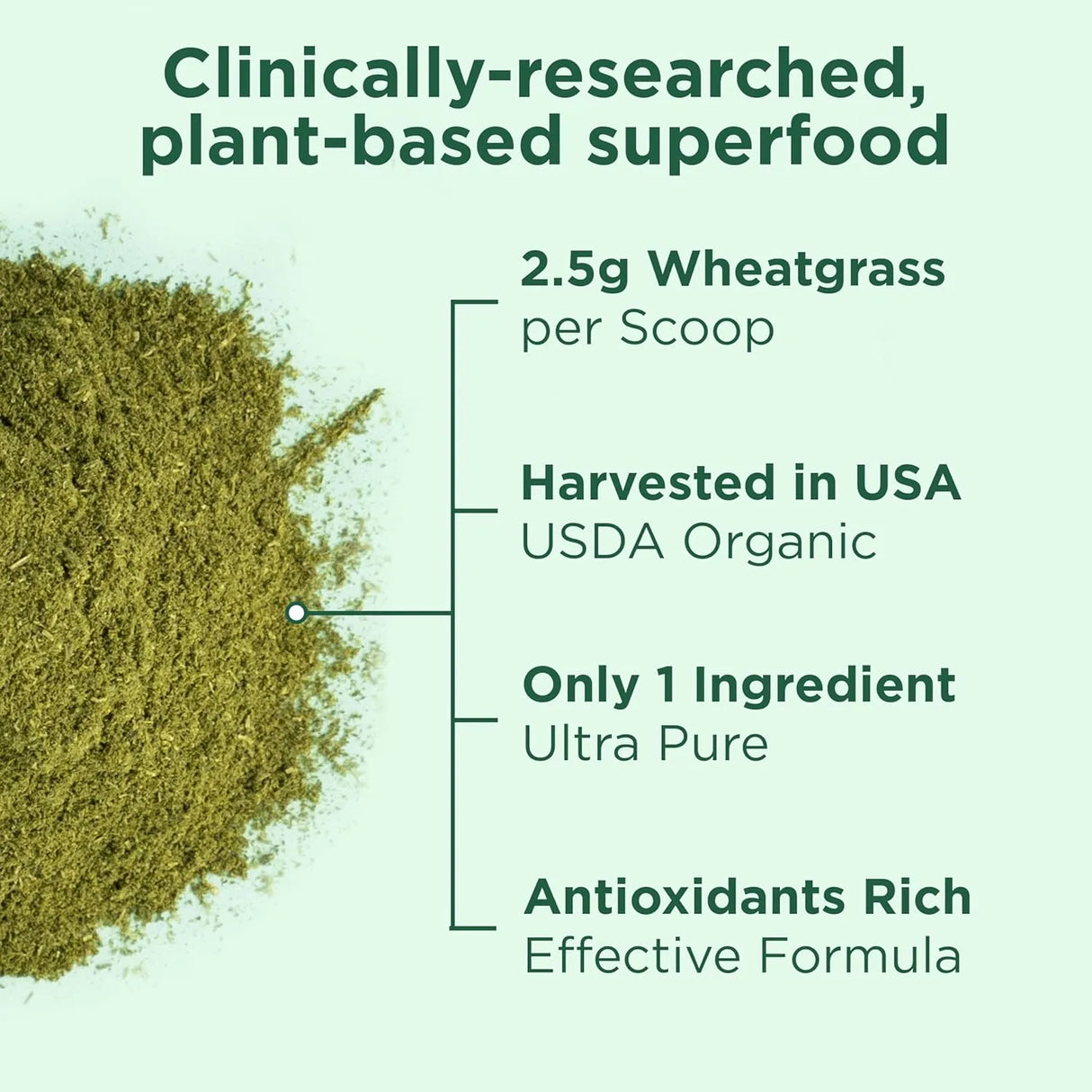 Clinically-researched, plant-based superfood

2.5g Wheatgrass
per Scoop

Harvested in USA
USDA Organic

Only 1 Ingredient
Ultra Pure

Antioxidants Rich
Effective Formula